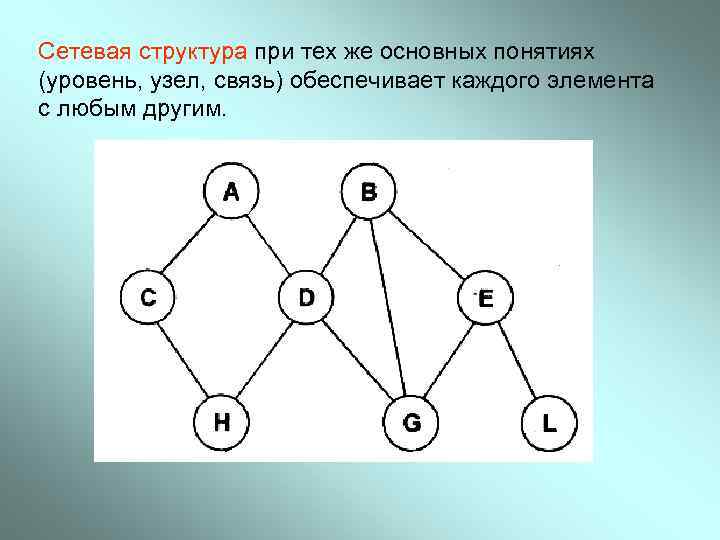 Сетевая структура при тех же основных понятиях (уровень, узел, связь) обеспечивает каждого элемента с любым другим.

A
B
C
D
E
H
G
L